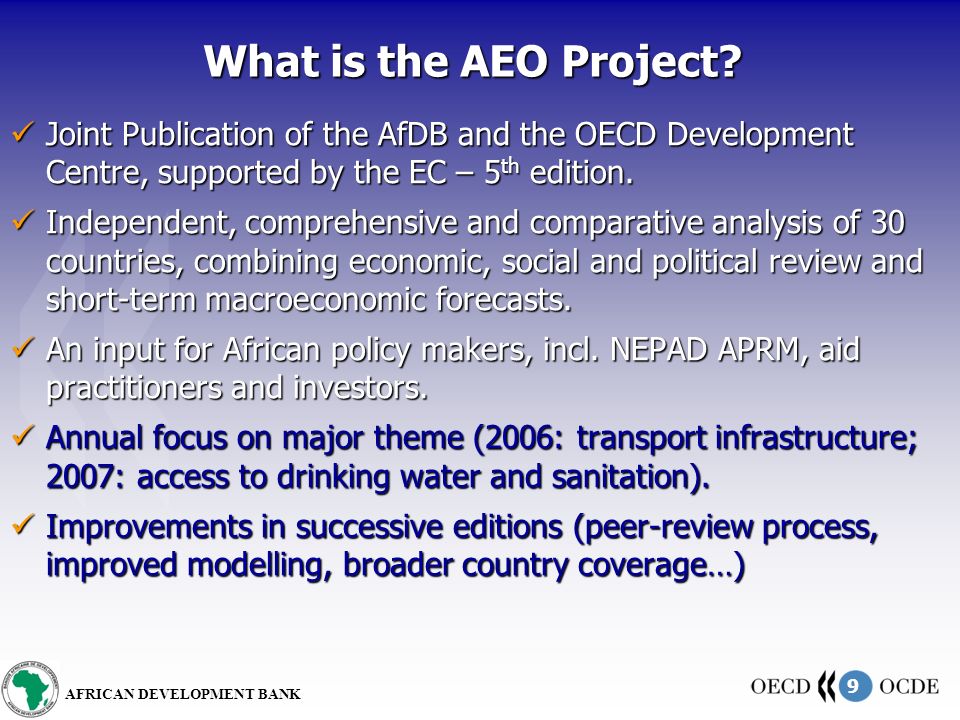 What is the AEO Project?

✓ Joint Publication of the AfDB and the OECD Development Centre, supported by the EC – 5$^{th}$ edition.

✓ Independent, comprehensive and comparative analysis of 30 countries, combining economic, social and political review and short-term macroeconomic forecasts.

✓ An input for African policy makers, incl. NEPAD APRM, aid practitioners and investors.

✓ Annual focus on major theme (2006: transport infrastructure; 2007: access to drinking water and sanitation).

✓ Improvements in successive editions (peer-review process, improved modelling, broader country coverage…)

AFRICAN DEVELOPMENT BANK

OECD 9 OCDE